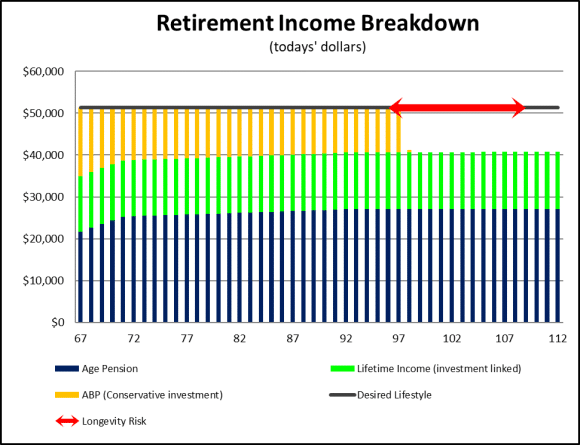 Retirement Income Breakdown
(todays' dollars)

$60,000
$50,000
$40,000
$30,000
$20,000
$10,000
$0

67 72 77 82 87 92 97 102 107 112

Age Pension
Lifetime Income (investment linked)
ABP (Conservative investment)
Desired Lifestyle
Longevity Risk